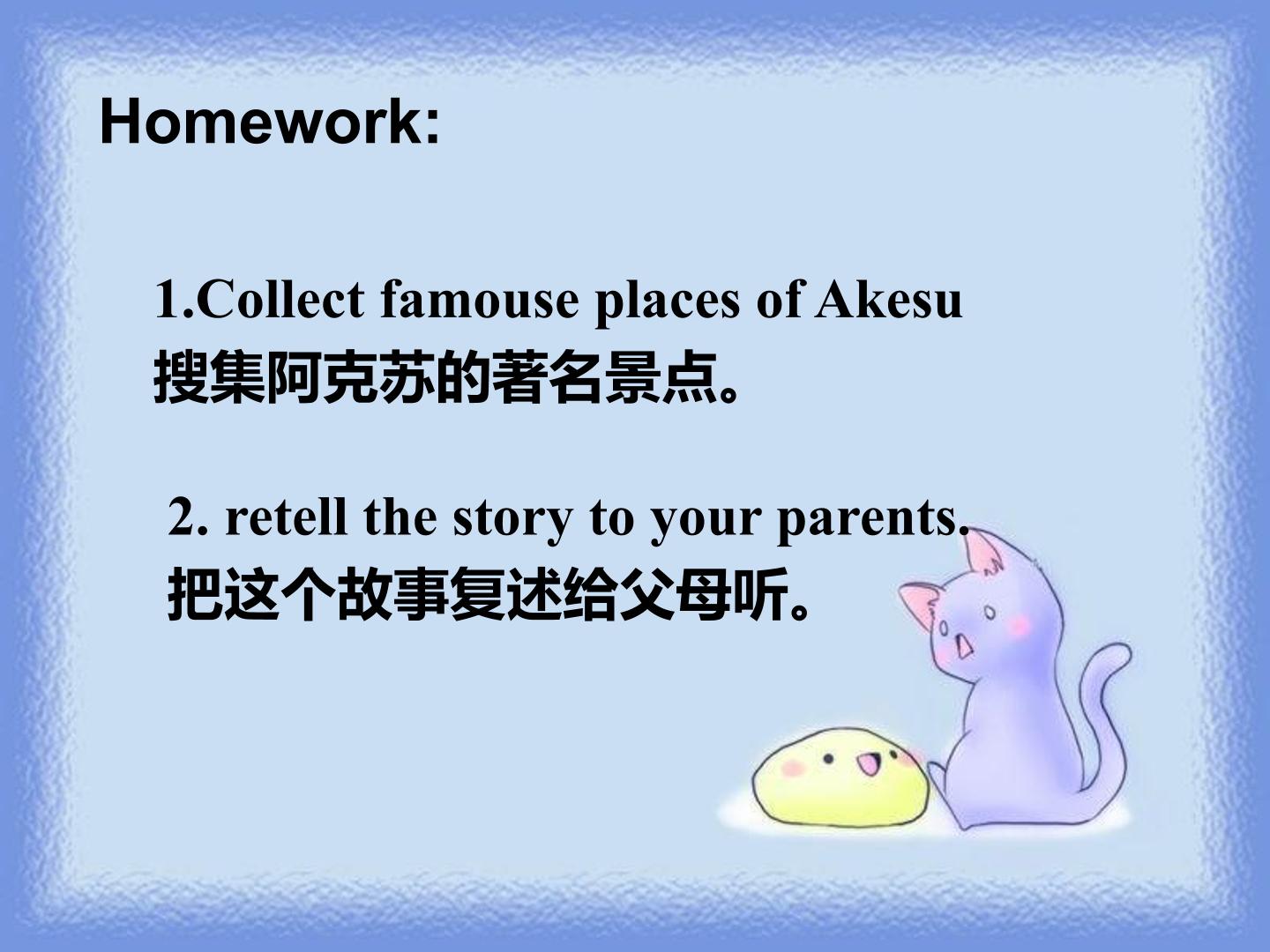 Homework:

1.Collect famouse places of Akesu
搜集阿克苏的著名景点。

2. retell the story to your parents.
把这个故事复述给父母听。